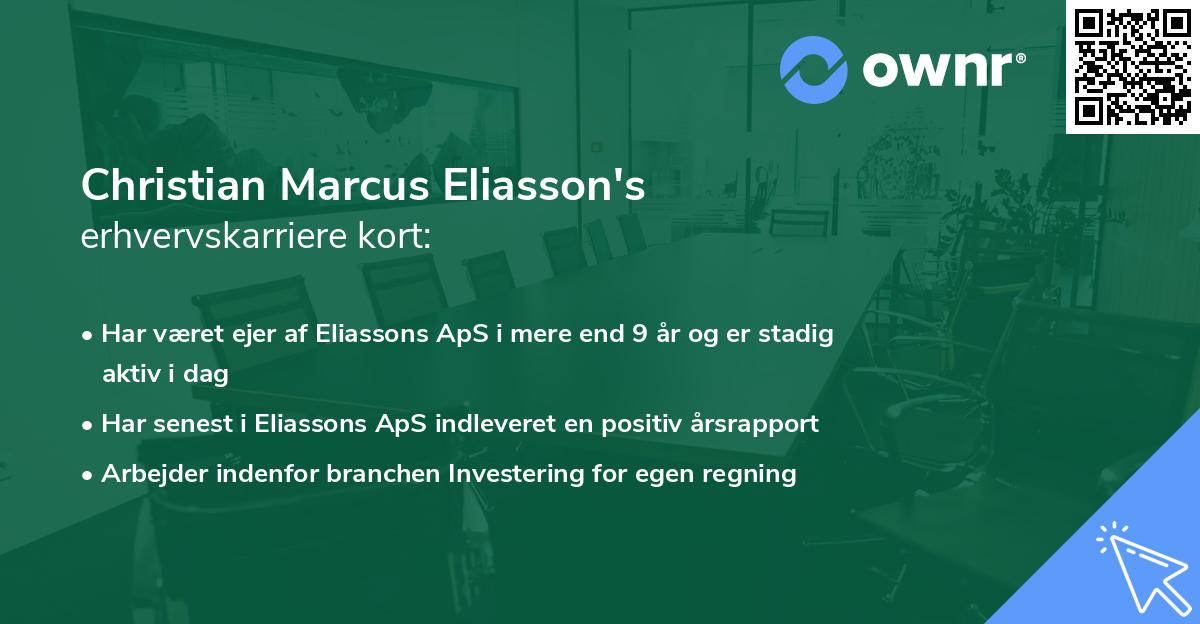 ownr®

Christian Marcus Eliasson's
erhvervskarriere kort:

• Har været ejer af Eliassons ApS i mere end 9 år og er stadig aktiv i dag
• Har senest i Eliassons ApS indleveret en positiv årsrapport
• Arbejder indenfor branchen Investering for egen regning